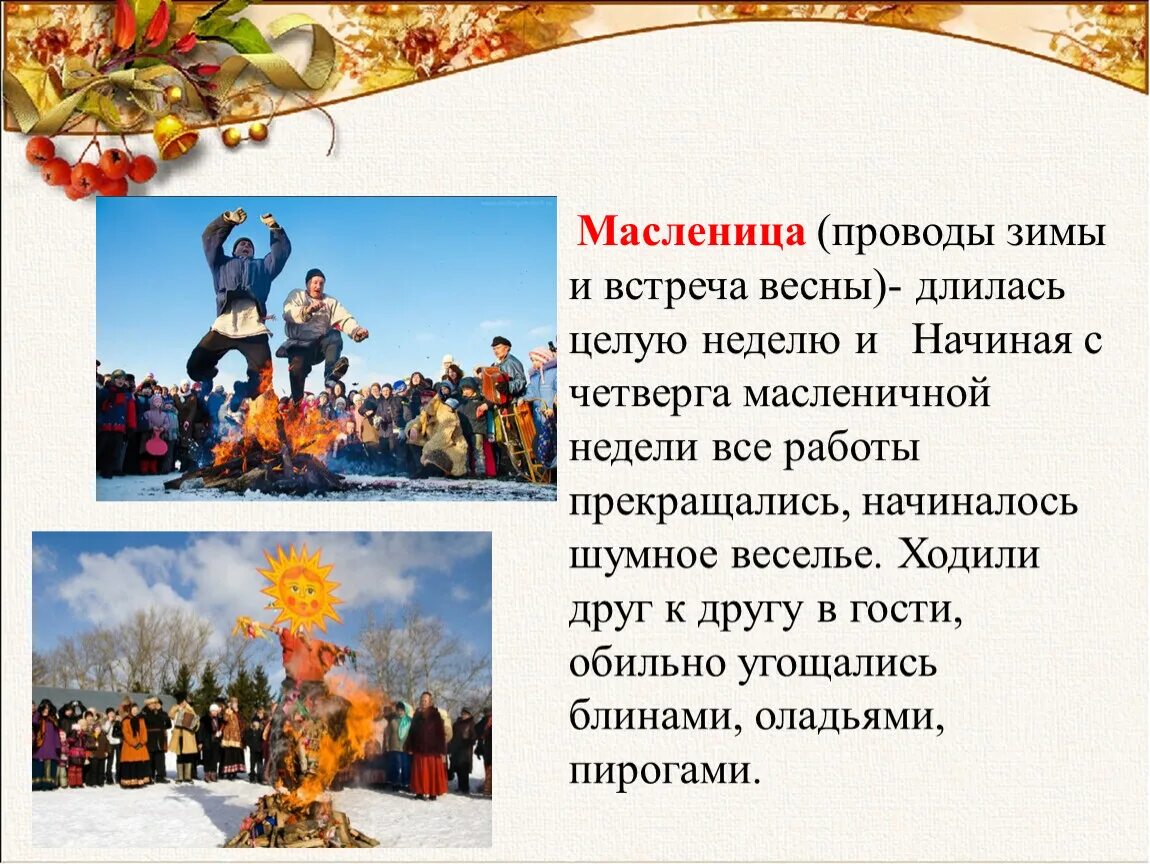 Масленица (проводы зимы и встреча весны)- длилась целую неделю и Начиная с четверга масленичной недели все работы прекращались, начиналось шумное веселье. Ходили друг к другу в гости, обильно угощались блинами, оладьями, пирогами.